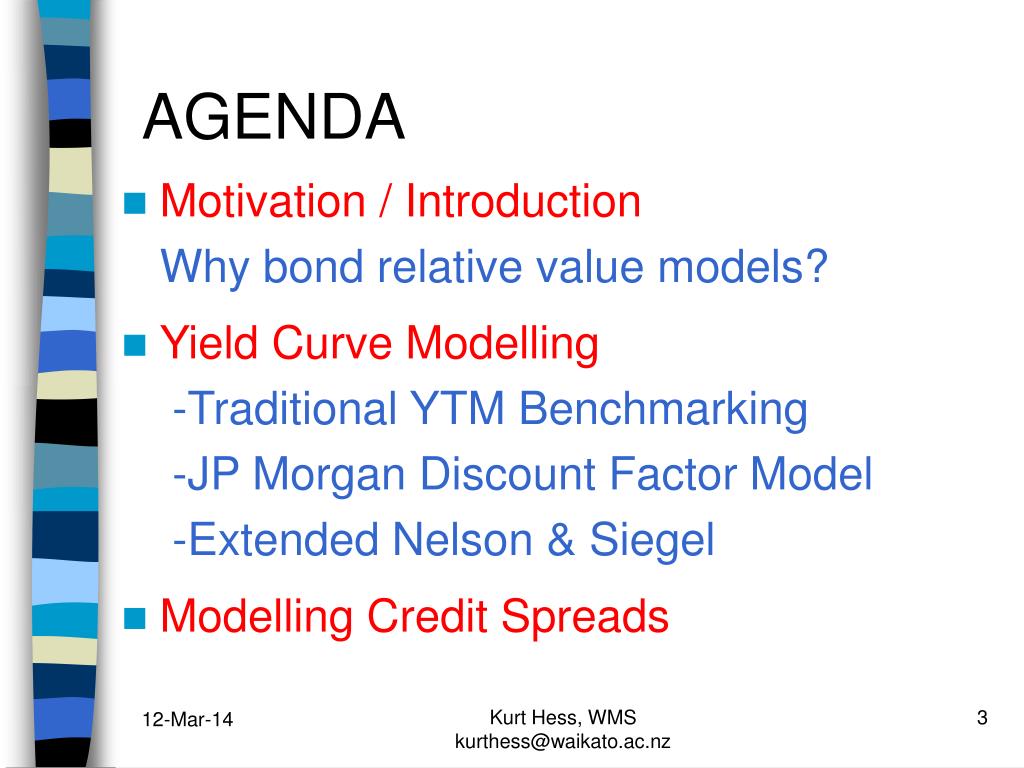 AGENDA

Motivation / Introduction
Why bond relative value models?

Yield Curve Modelling
-Traditional YTM Benchmarking
-JP Morgan Discount Factor Model
-Extended Nelson & Siegel

Modelling Credit Spreads

12-Mar-14

Kurt Hess, WMS
kurthess@waikato.ac.nz

3